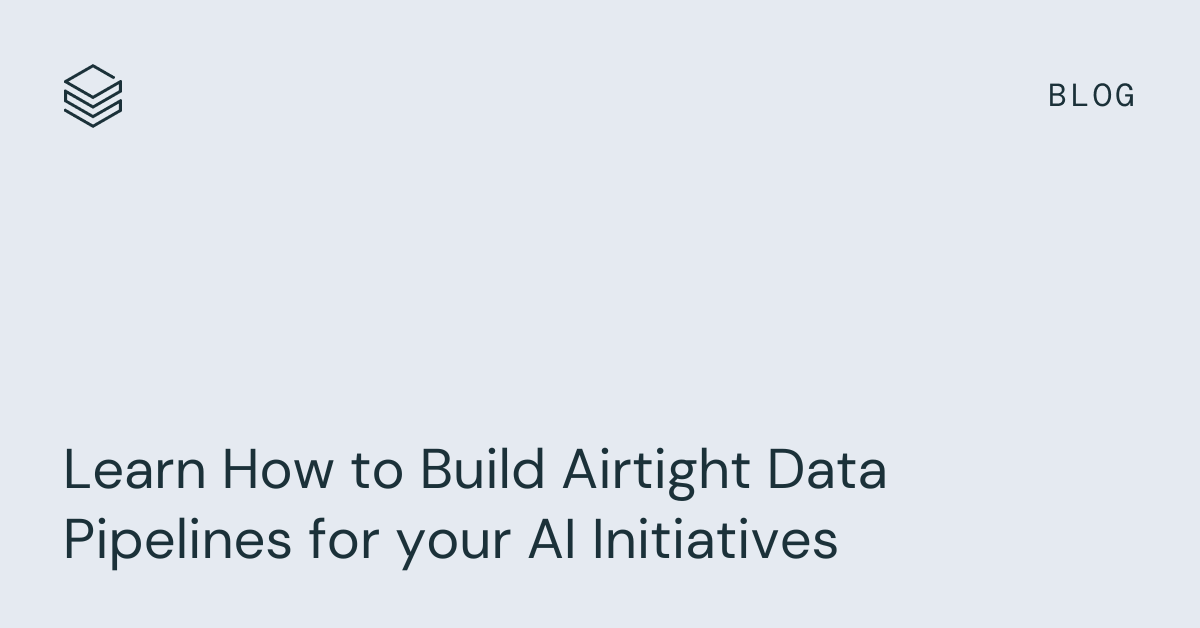 BLOG

Learn How to Build Airtight Data Pipelines for your AI Initiatives